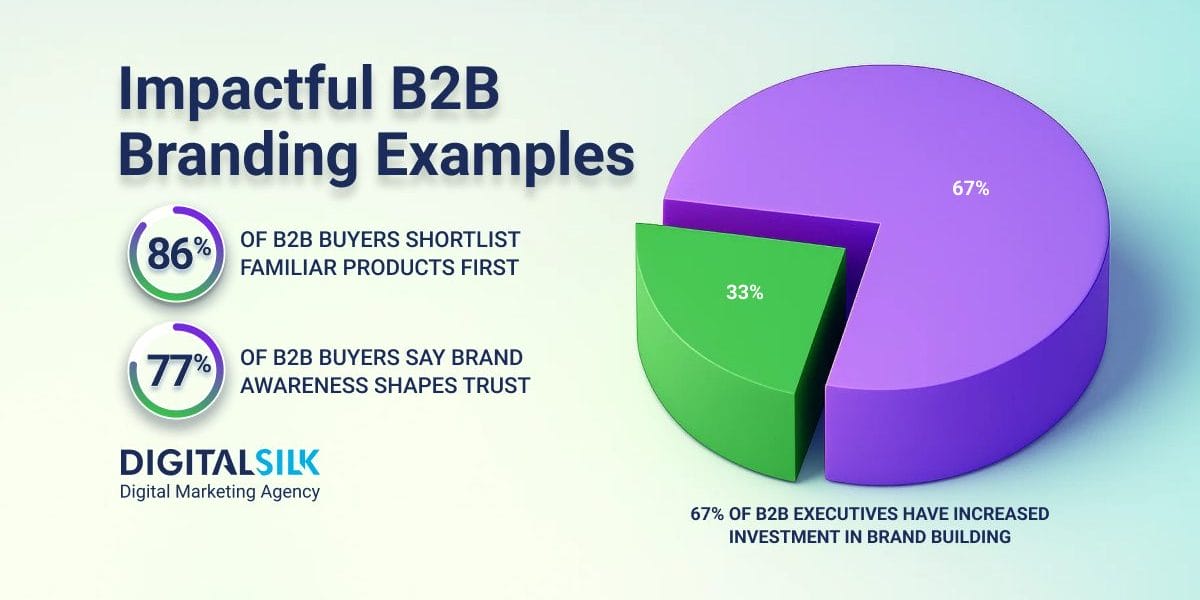 Impactful B2B Branding Examples

86% OF B2B BUYERS SHORTLIST FAMILIAR PRODUCTS FIRST

77% OF B2B BUYERS SAY BRAND AWARENESS SHAPES TRUST

DIGITALSILK
Digital Marketing Agency

67%

33%

67% OF B2B EXECUTIVES HAVE INCREASED INVESTMENT IN BRAND BUILDING